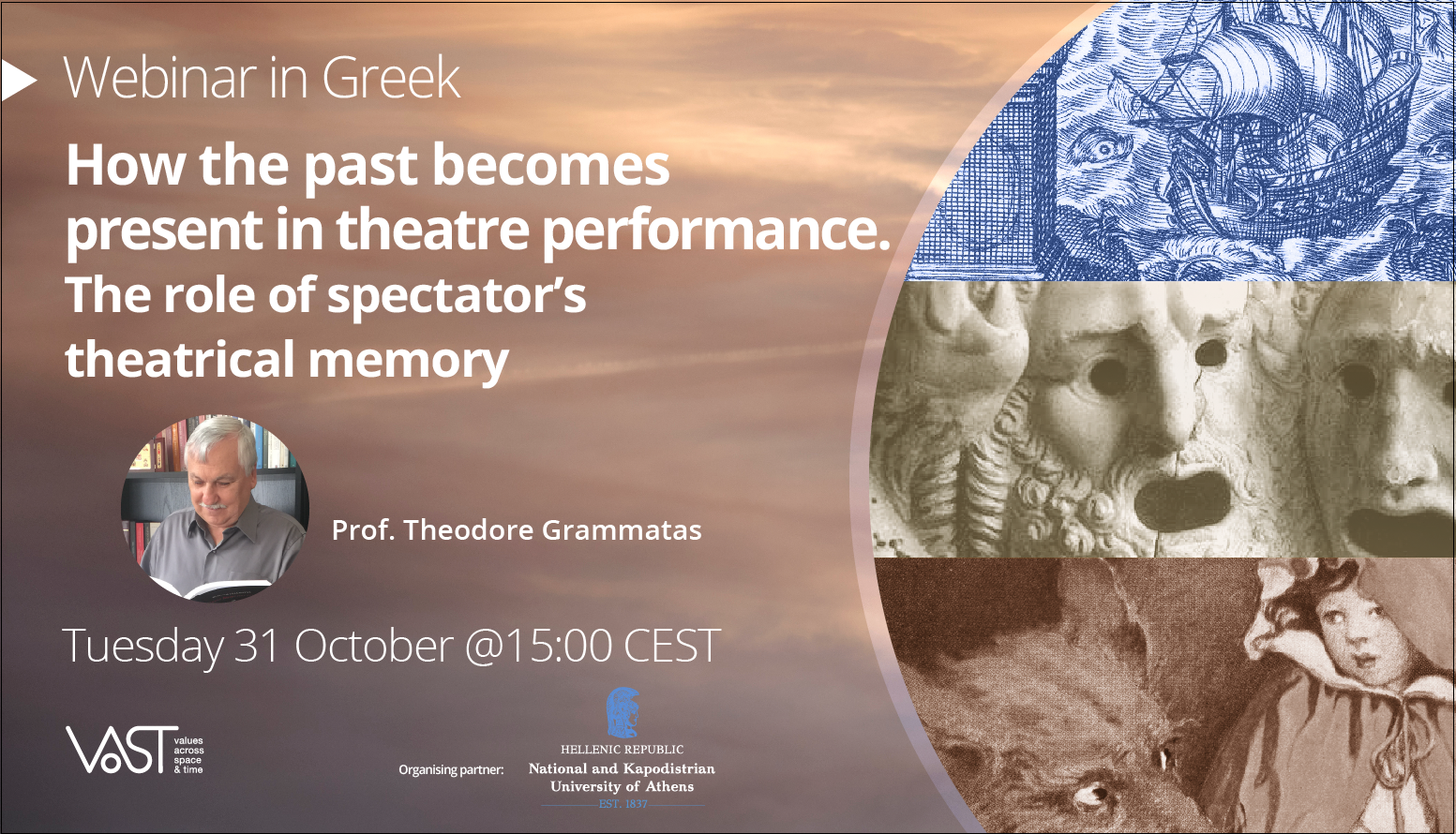 Webinar in Greek

How the past becomes present in theatre performance. The role of spectator's theatrical memory

Prof. Theodore Grammatas

Tuesday 31 October @15:00 CEST

VAST values across space & time

Organising partner:

HELLENIC REPUBLIC
National and Kapodistrian University of Athens
EST. 1837